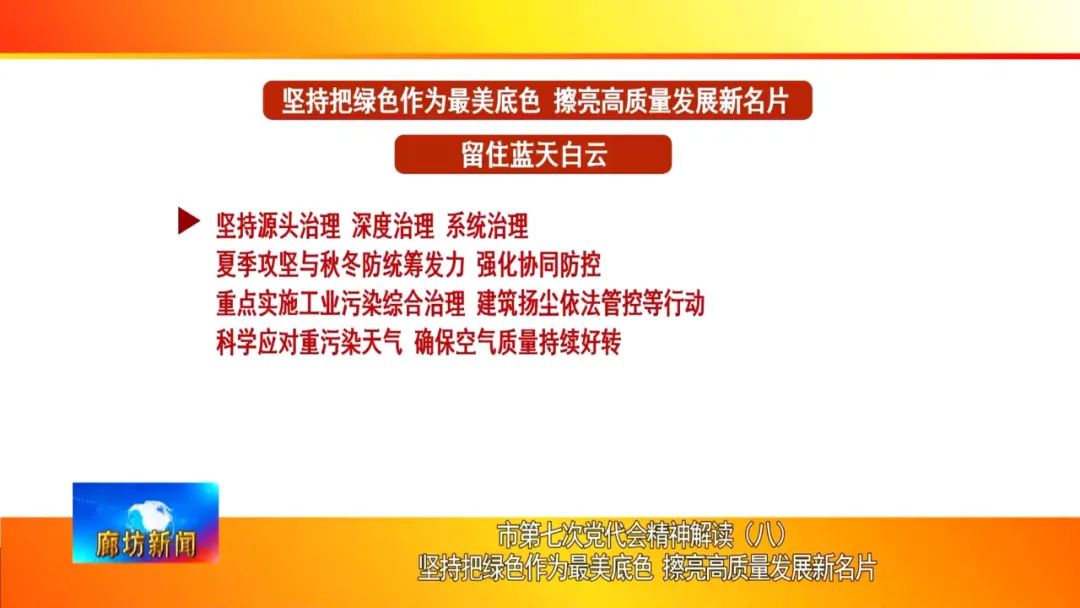 坚持把绿色作为最美底色 擦亮高质量发展新名片

留住蓝天白云

坚持源头治理 深度治理 系统治理
夏季攻坚与秋冬防统筹发力 强化协同防控
重点实施工业污染综合治理 建筑扬尘依法管控等行动
科学应对重污染天气 确保空气质量持续好转

廊坊新闻

市第七次党代会精神解读（八）
坚持把绿色作为最美底色 擦亮高质量发展新名片